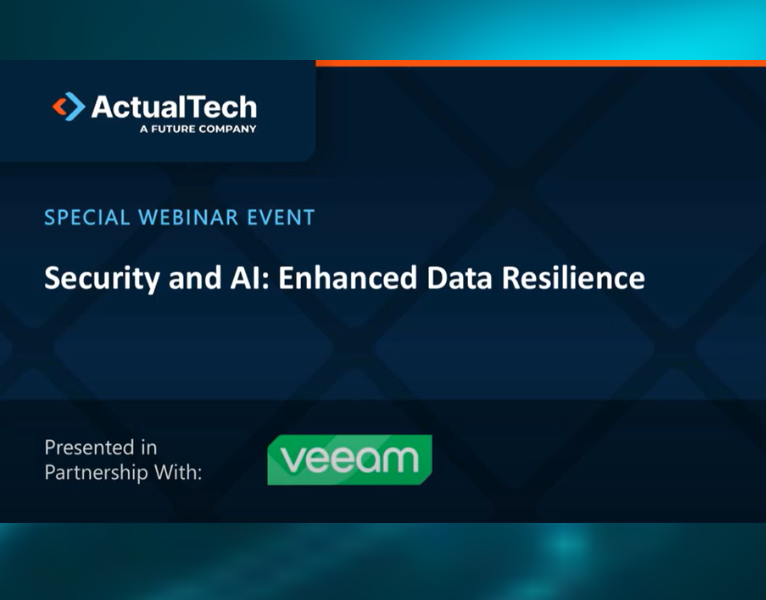 ActualTech
A FUTURE COMPANY

SPECIAL WEBINAR EVENT

Security and AI: Enhanced Data Resilience

Presented in Partnership With:

veeam